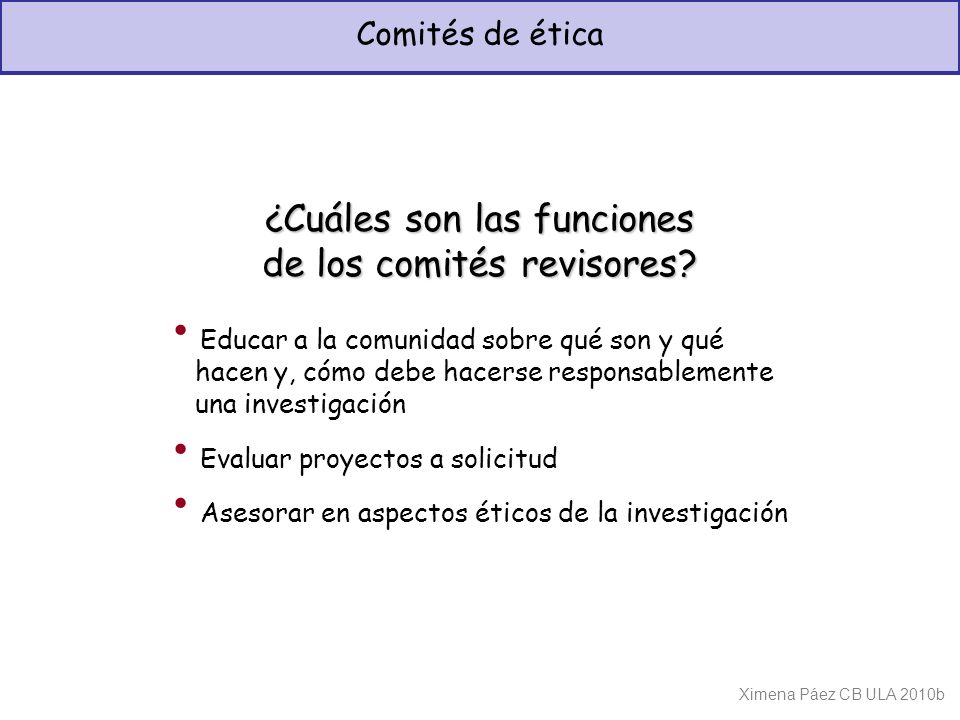 Comités de ética

¿Cuáles son las funciones de los comités revisores?

• Educar a la comunidad sobre qué son y qué hacen y, cómo debe hacerse responsablemente una investigación

• Evaluar proyectos a solicitud

• Asesorar en aspectos éticos de la investigación

Ximena Páez CB ULA 2010b